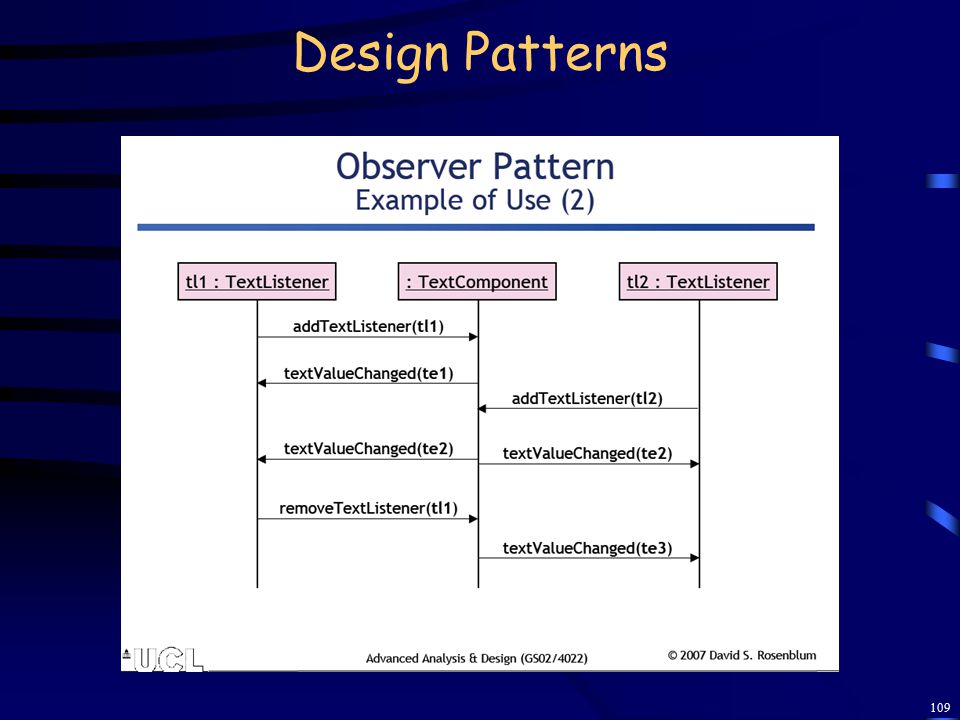 Design Patterns

Observer Pattern
Example of Use (2)

tl1 : TextListener

: TextComponent

tl2 : TextListener

addTextListener(tl1)

textValueChanged(te1)

addTextListener(tl2)

textValueChanged(te2)

textValueChanged(te2)

removeTextListener(tl1)

textValueChanged(te3)

UCL

Advanced Analysis & Design (GS02/4022)

© 2007 David S. Rosenblum

109